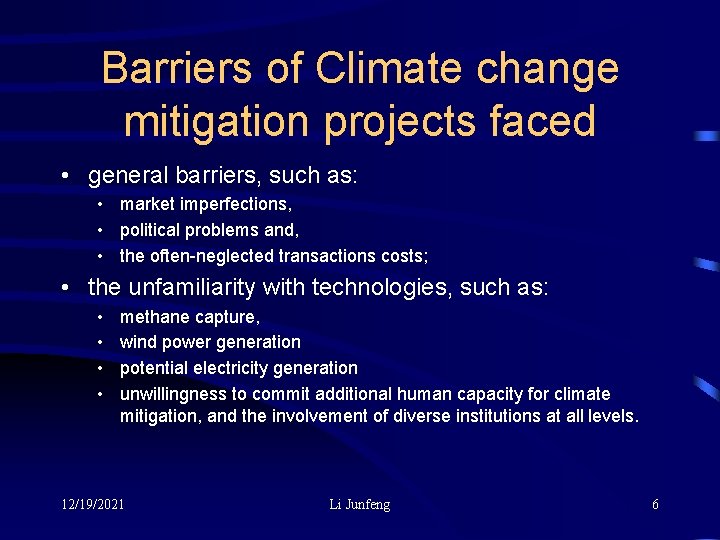 Barriers of Climate change mitigation projects faced

• general barriers, such as:
  • market imperfections,
  • political problems and,
  • the often-neglected transactions costs;
• the unfamiliarity with technologies, such as:
  • methane capture,
  • wind power generation
  • potential electricity generation
  • unwillingness to commit additional human capacity for climate mitigation, and the involvement of diverse institutions at all levels.

12/19/2021 Li Junfeng 6